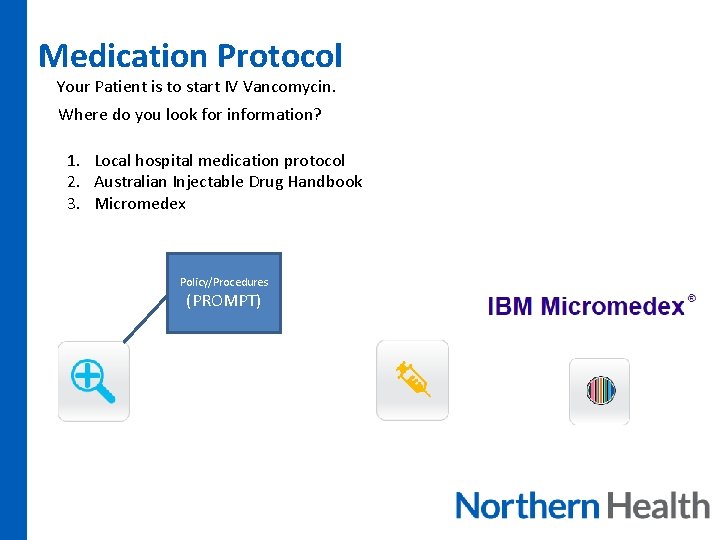 Medication Protocol

Your Patient is to start IV Vancomycin.

Where do you look for information?

1. Local hospital medication protocol
2. Australian Injectable Drug Handbook
3. Micromedex

Policy/Procedures (PROMPT)

IBM Micromedex®

Northern Health